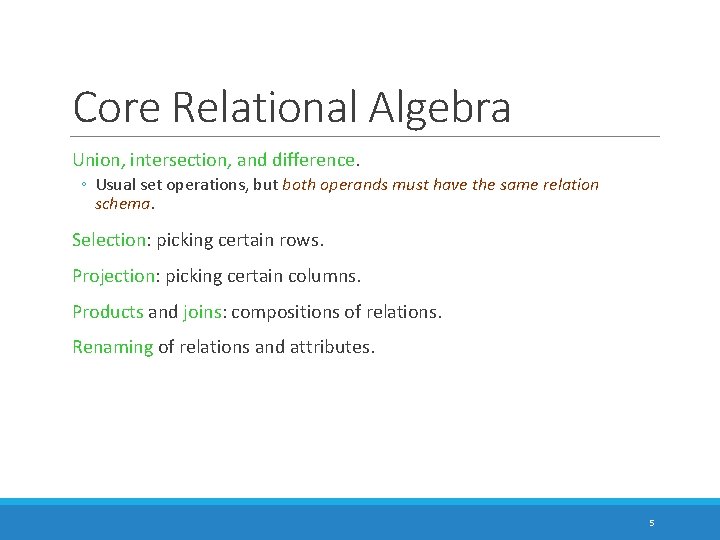 Core Relational Algebra

Union, intersection, and difference.

◦ Usual set operations, but both operands must have the same relation schema.

Selection: picking certain rows.

Projection: picking certain columns.

Products and joins: compositions of relations.

Renaming of relations and attributes.

5